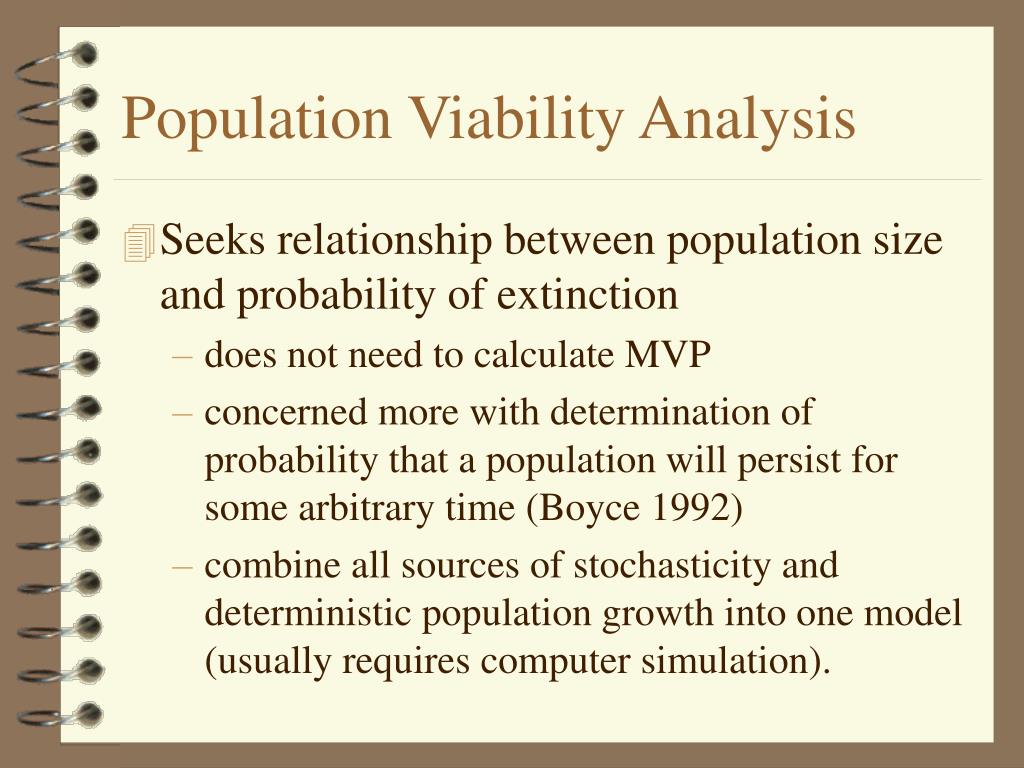 Population Viability Analysis

Seeks relationship between population size and probability of extinction

– does not need to calculate MVP

– concerned more with determination of probability that a population will persist for some arbitrary time (Boyce 1992)

– combine all sources of stochasticity and deterministic population growth into one model (usually requires computer simulation).